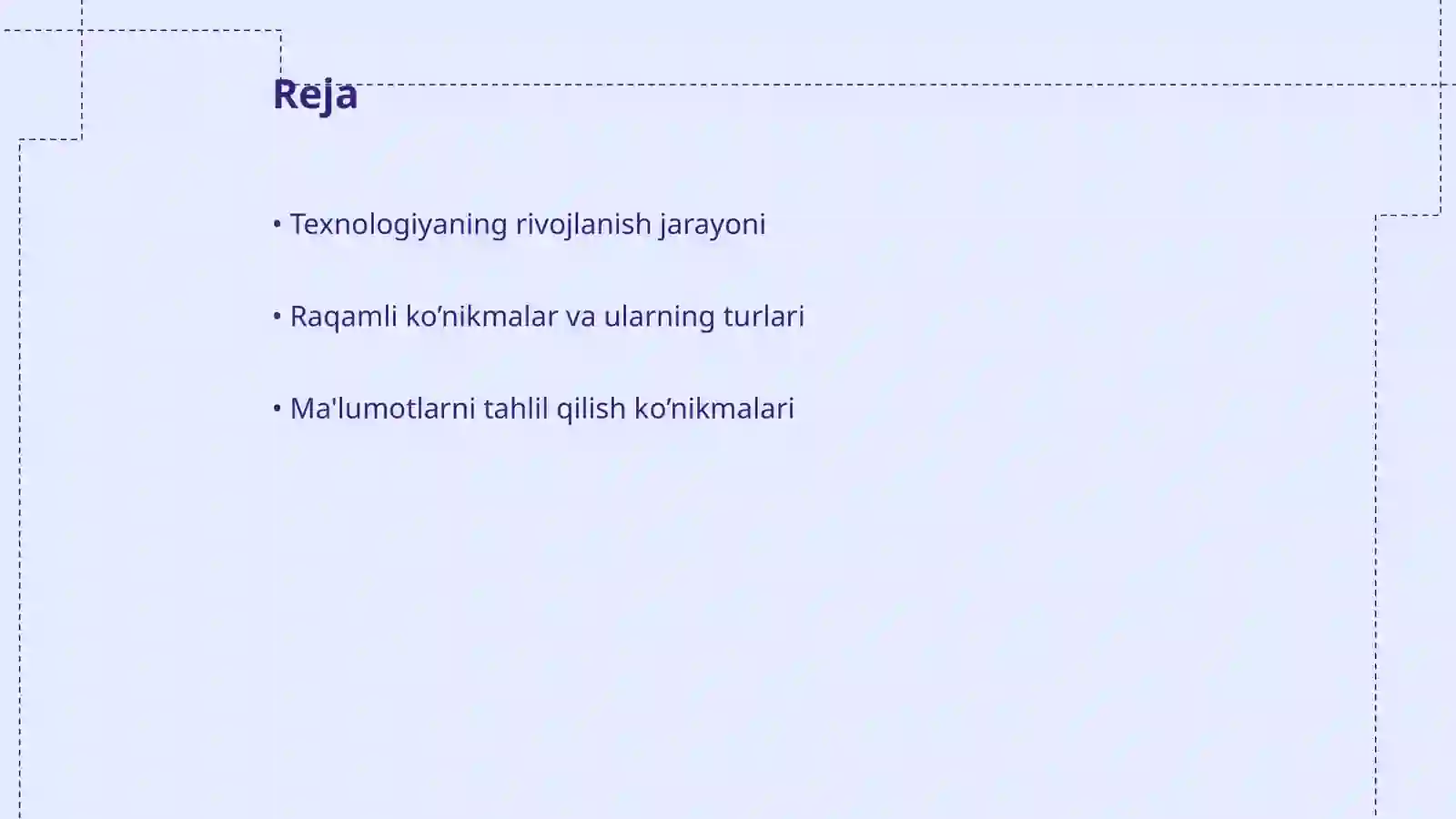 Reja

• Texnologiyaning rivojlanish jarayoni

• Raqamli ko’nikmalar va ularning turlari

• Ma'lumotlarni tahlil qilish ko’nikmalari